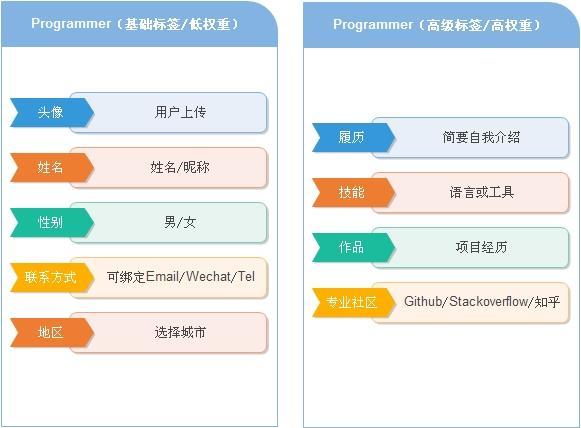 Programmer（基础标签/低权重）

头像 用户上传

姓名 姓名/昵称

性别 男/女

联系方式 可绑定Email/Wechat/Tel

地区 选择城市

Programmer（高级标签/高权重）

履历 简要自我介绍

技能 语言或工具

作品 项目经历

专业社区 Github/Stackoverflow/知乎